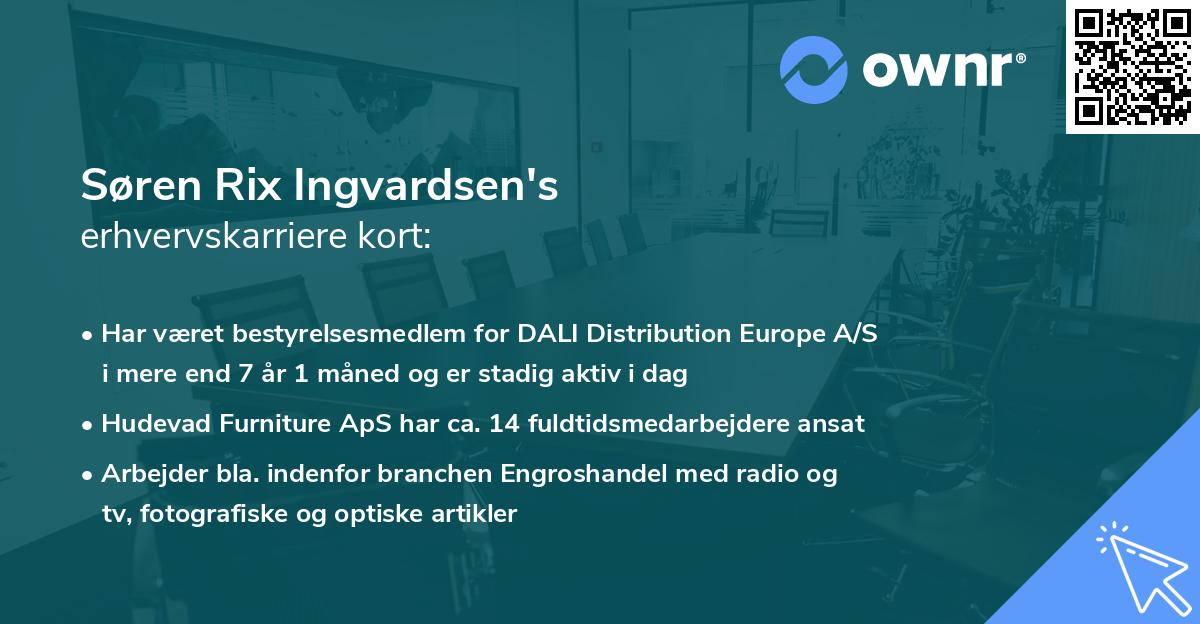 ownr®

Søren Rix Ingvardsen's
erhvervskarriere kort:

• Har været bestyrelsesmedlem for DALI Distribution Europe A/S i mere end 7 år 1 måned og er stadig aktiv i dag

• Hudevad Furniture ApS har ca. 14 fuldtidsmedarbejdere ansat

• Arbejder bla. indenfor branchen Engroshandel med radio og tv, fotografiske og optiske artikler